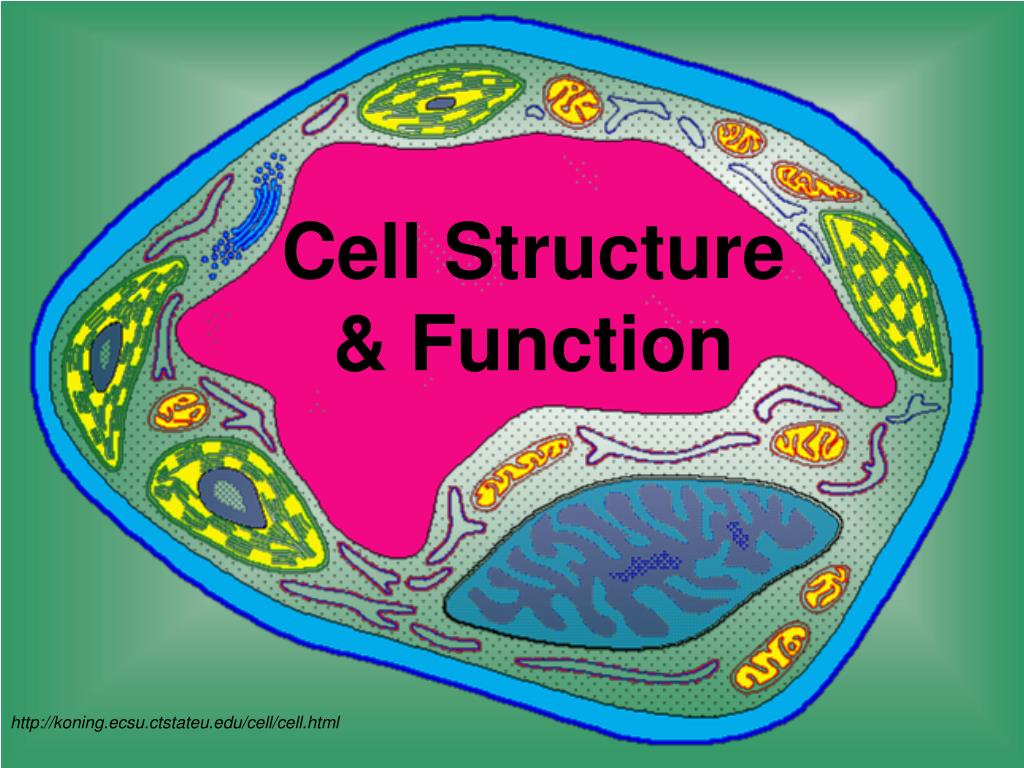 Cell Structure & Function

http://koning.ecsu.ctstateu.edu/cell/cell.html